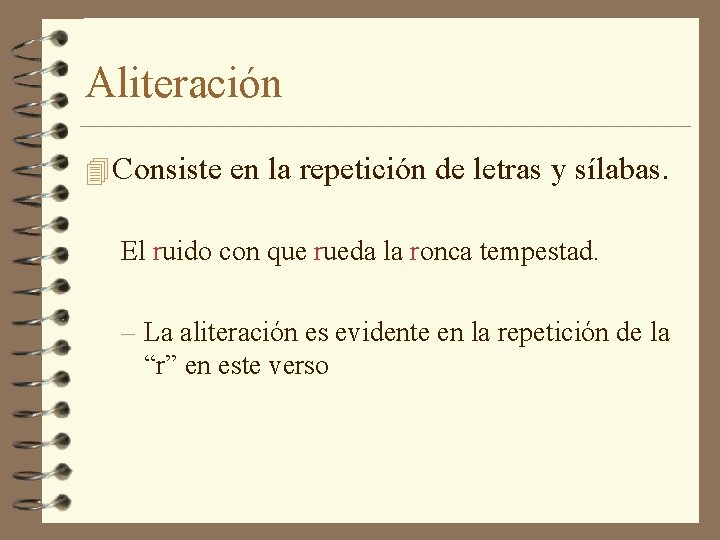 Aliteración

Consiste en la repetición de letras y sílabas.

El ruido con que rueda la ronca tempestad.

– La aliteración es evidente en la repetición de la “r” en este verso